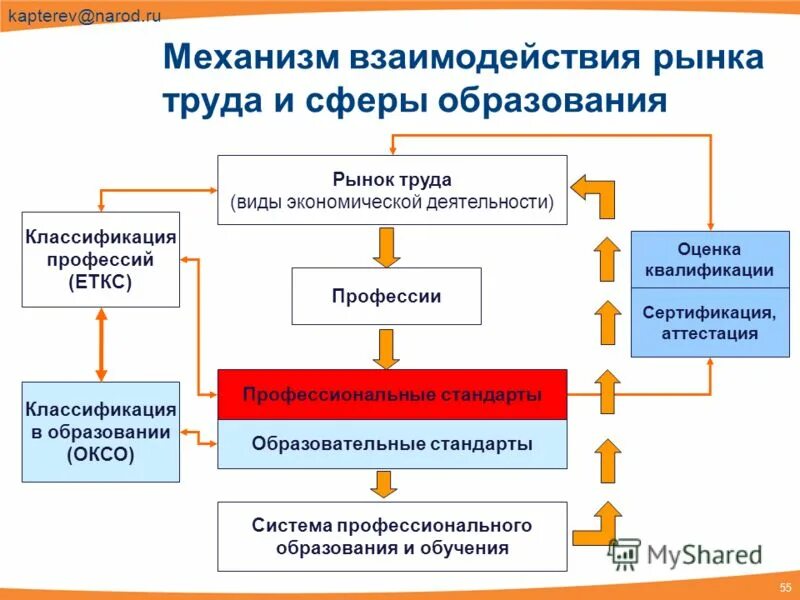 kapterev@narod.ru

Механизм взаимодействия рынка труда и сферы образования

Рынок труда
(виды экономической деятельности)

Классификация профессий
(ЕТКС)

Профессии

Оценка квалификации

Сертификация, аттестация

Профессиональные стандарты

Образовательные стандарты

Классификация в образовании
(ОКСО)

Система профессионального образования и обучения

MyShared

55